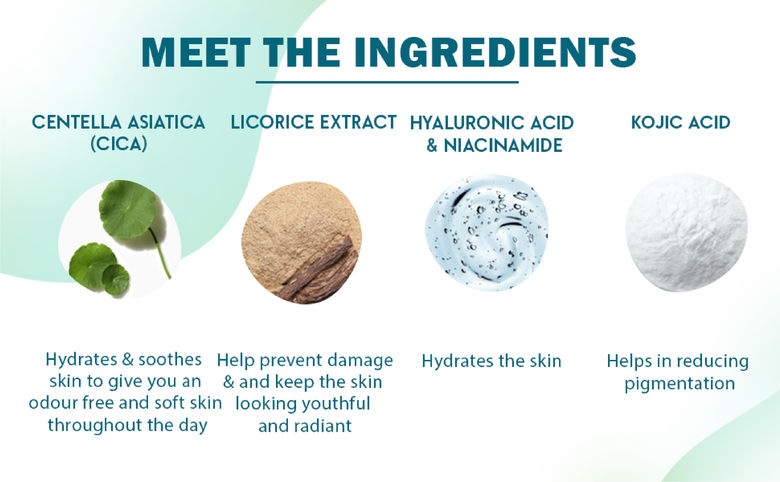 MEET THE INGREDIENTS

CENTELLA ASIATICA (CICA)

Hydrates & soothes skin to give you an odour free and soft skin throughout the day

LICORICE EXTRACT

Help prevent damage & and keep the skin looking youthful and radiant

HYALURONIC ACID & NIACINAMIDE

Hydrates the skin

KOJIC ACID

Helps in reducing pigmentation